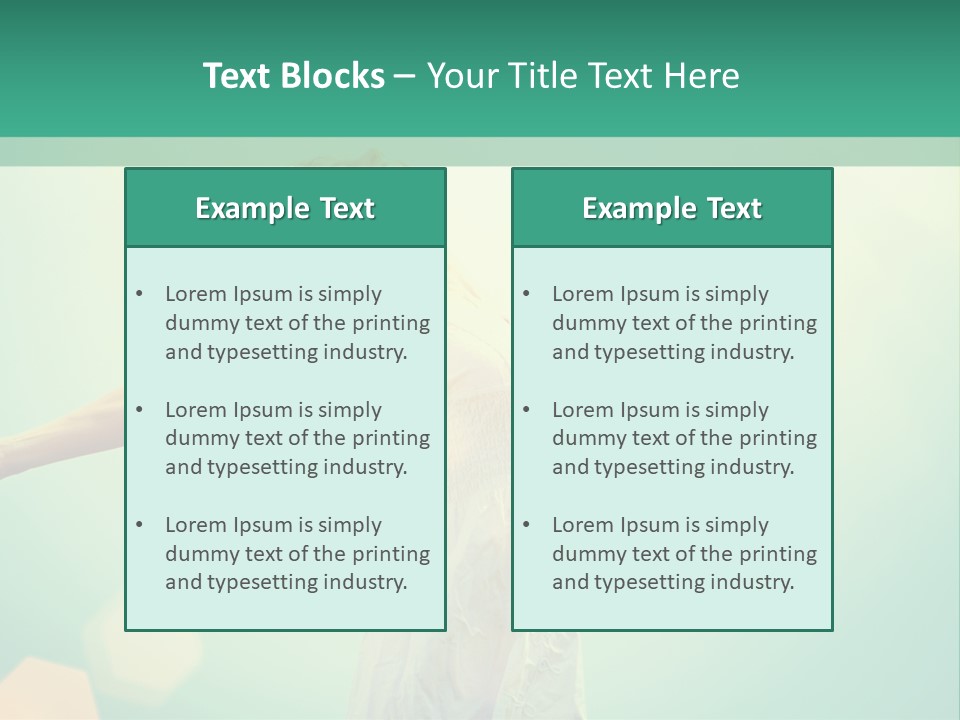 Text Blocks – Your Title Text Here

Example Text

• Lorem Ipsum is simply dummy text of the printing and typesetting industry.

• Lorem Ipsum is simply dummy text of the printing and typesetting industry.

• Lorem Ipsum is simply dummy text of the printing and typesetting industry.

Example Text

• Lorem Ipsum is simply dummy text of the printing and typesetting industry.

• Lorem Ipsum is simply dummy text of the printing and typesetting industry.

• Lorem Ipsum is simply dummy text of the printing and typesetting industry.